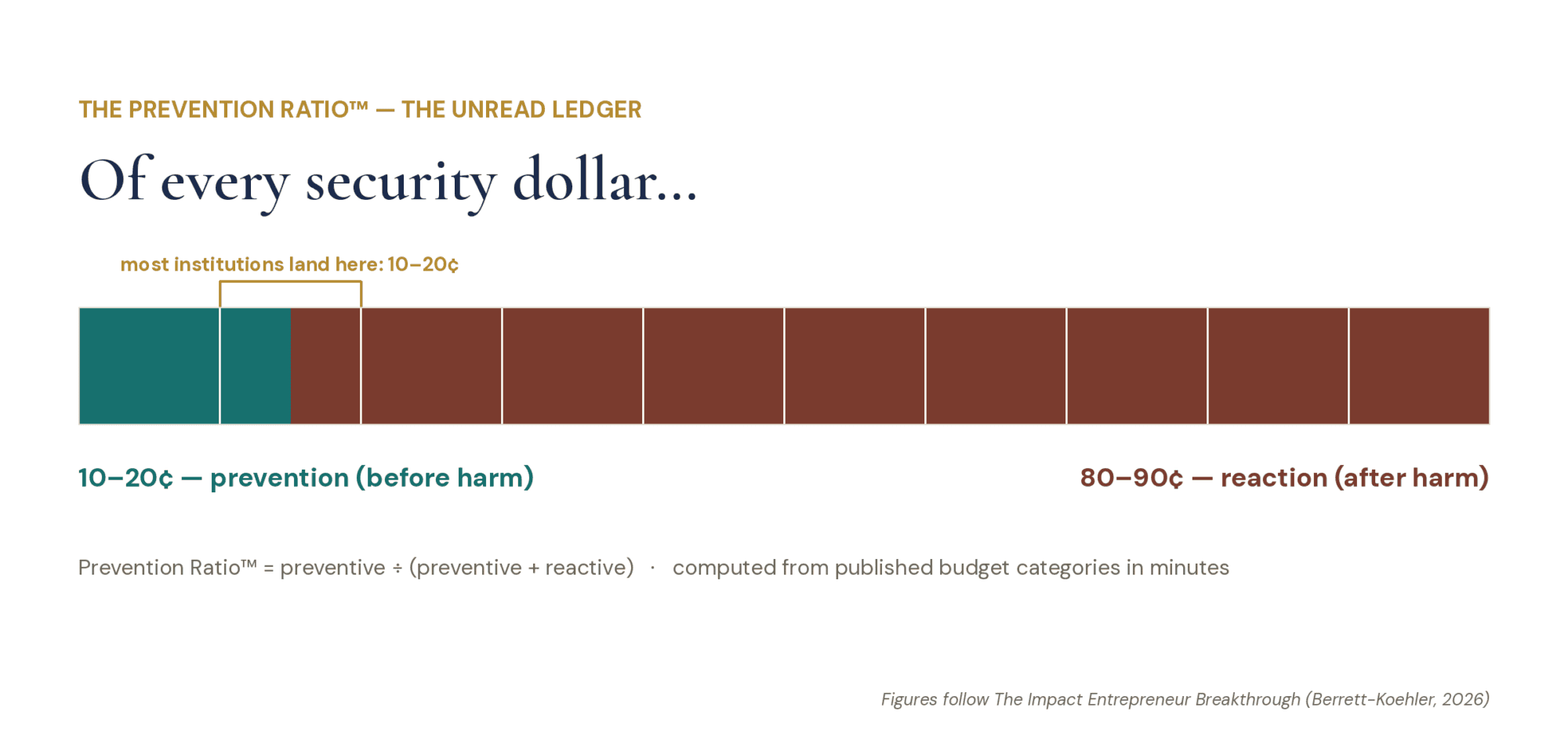 THE PREVENTION RATIO™ — THE UNREAD LEDGER

Of every security dollar...

most institutions land here: 10–20¢

10–20¢ — prevention (before harm)

80–90¢ — reaction (after harm)

Prevention Ratio™ = preventive ÷ (preventive + reactive) · computed from published budget categories in minutes

Figures follow The Impact Entrepreneur Breakthrough (Berrett-Koehler, 2026)